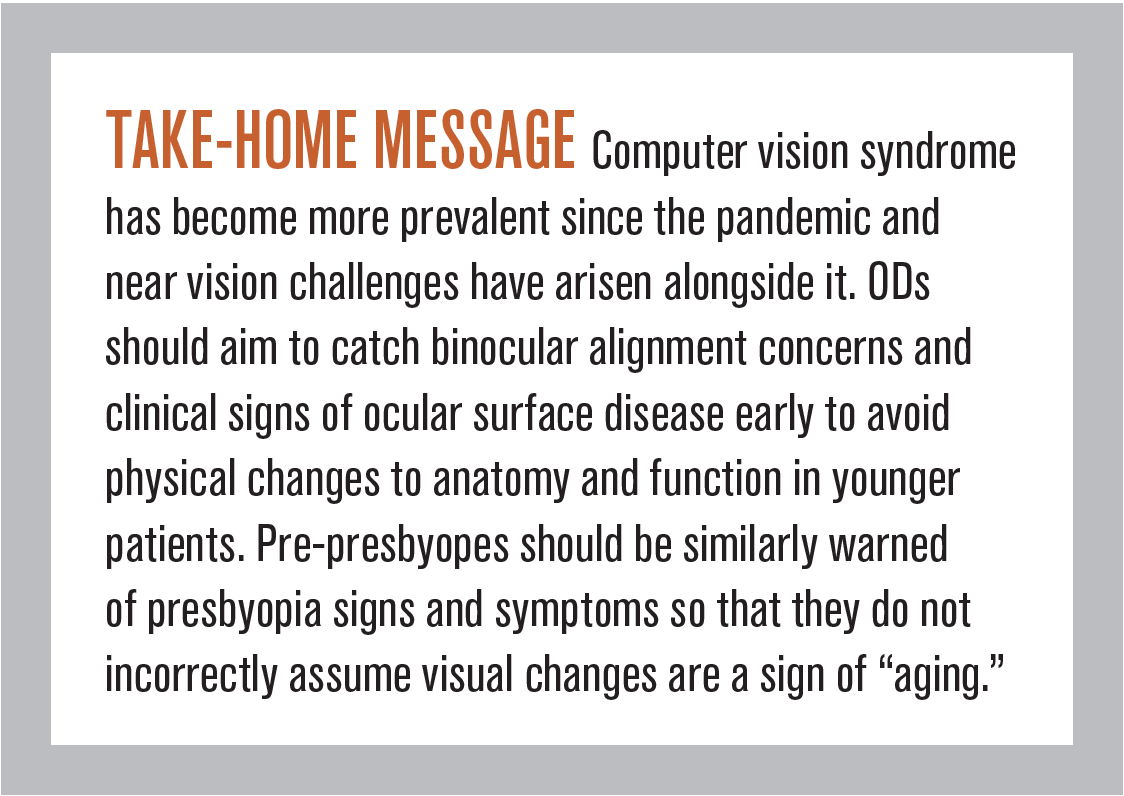 TAKE-HOME MESSAGE Computer vision syndrome has become more prevalent since the pandemic and near vision challenges have arisen alongside it. ODs should aim to catch binocular alignment concerns and clinical signs of ocular surface disease early to avoid physical changes to anatomy and function in younger patients. Pre-presbyopes should be similarly warned of presbyopia signs and symptoms so that they do not incorrectly assume visual changes are a sign of “aging.”